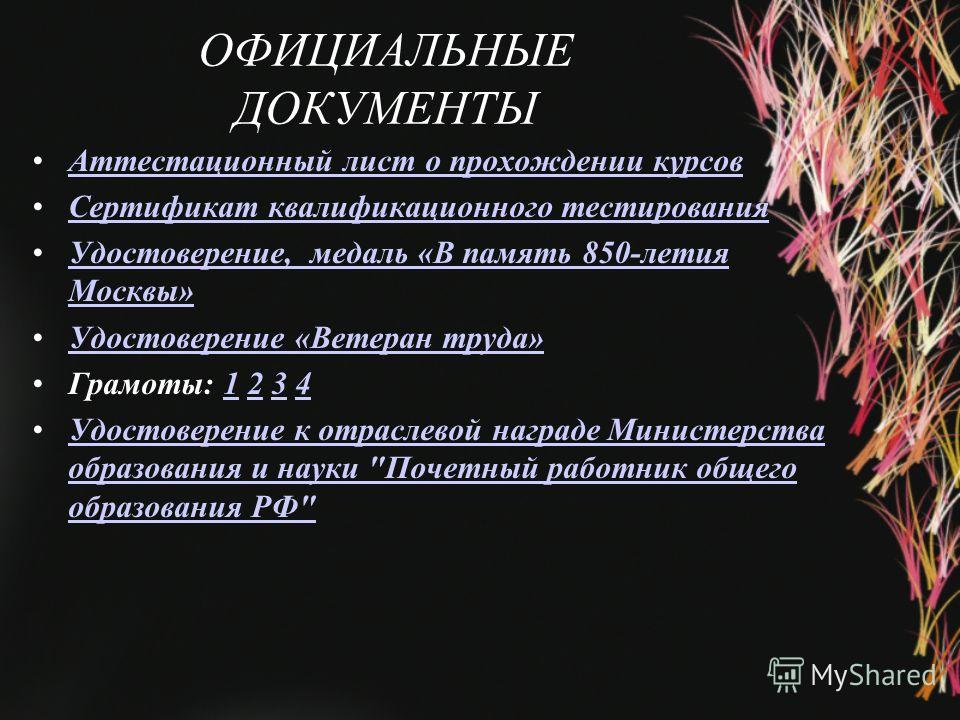 ОФИЦИАЛЬНЫЕ ДОКУМЕНТЫ

• Аттестационный лист о прохождении курсов
• Сертификат квалификационного тестирования
• Удостоверение, медаль «В память 850-летия Москвы»
• Удостоверение «Ветеран труда»
• Грамоты: 1 2 3 4
• Удостоверение к отраслевой награде Министерства образования и науки "Почетный работник общего образования РФ"

MyShared